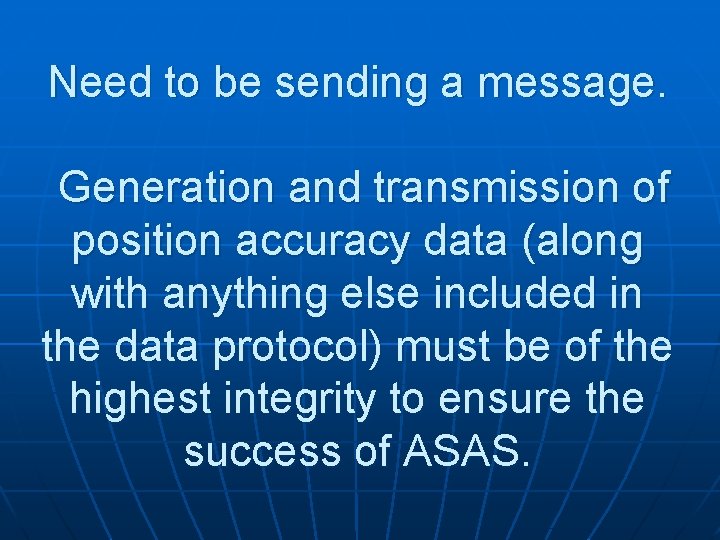 Need to be sending a message.

Generation and transmission of position accuracy data (along with anything else included in the data protocol) must be of the highest integrity to ensure the success of ASAS.